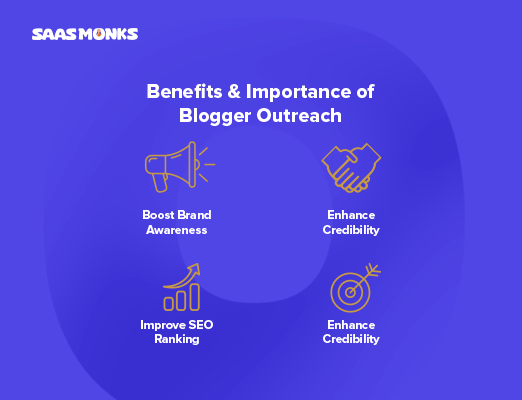 SAASMONKS

Benefits & Importance of Blogger Outreach

Boost Brand Awareness

Enhance Credibility

Improve SEO Ranking

Enhance Credibility